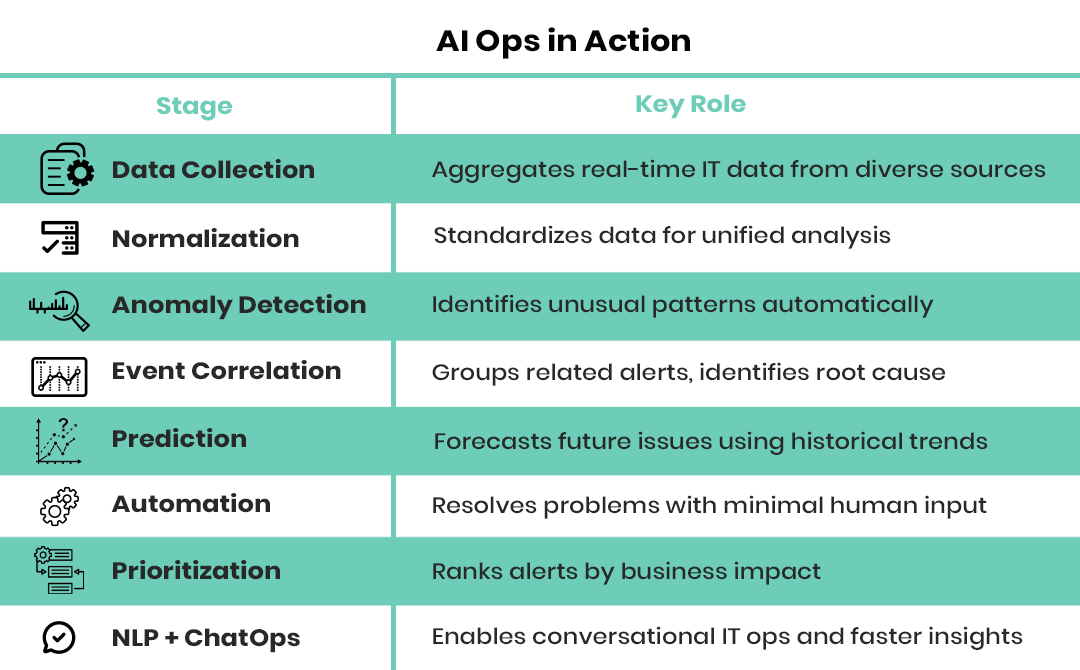 AI Ops in Action

| Stage | Key Role |
|---|---|
| Data Collection | Aggregates real-time IT data from diverse sources |
| Normalization | Standardizes data for unified analysis |
| Anomaly Detection | Identifies unusual patterns automatically |
| Event Correlation | Groups related alerts, identifies root cause |
| Prediction | Forecasts future issues using historical trends |
| Automation | Resolves problems with minimal human input |
| Prioritization | Ranks alerts by business impact |
| NLP + ChatOps | Enables conversational IT ops and faster insights |